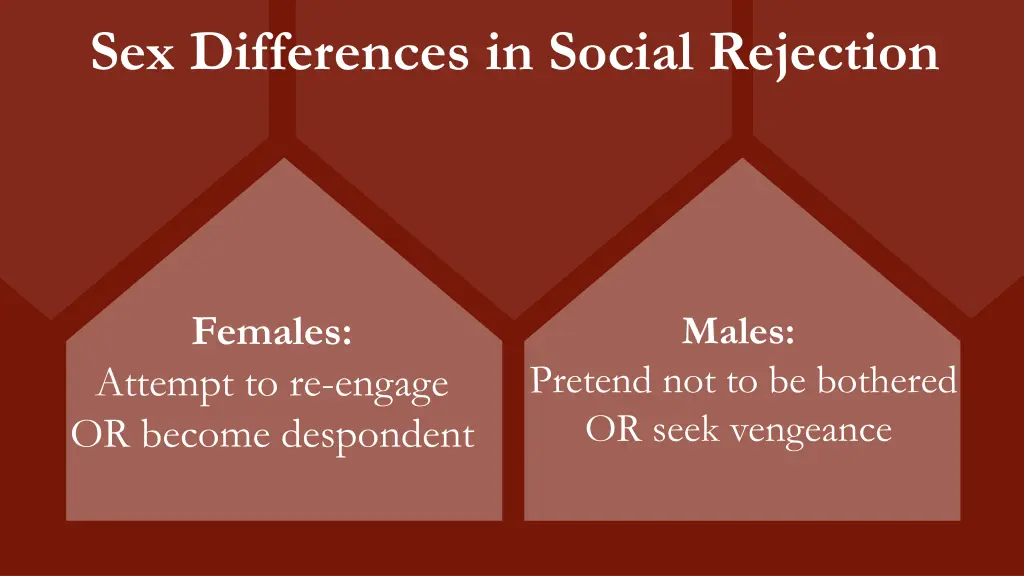 Sex Differences in Social Rejection

Females:
Attempt to re-engage
OR become despondent

Males:
Pretend not to be bothered
OR seek vengeance